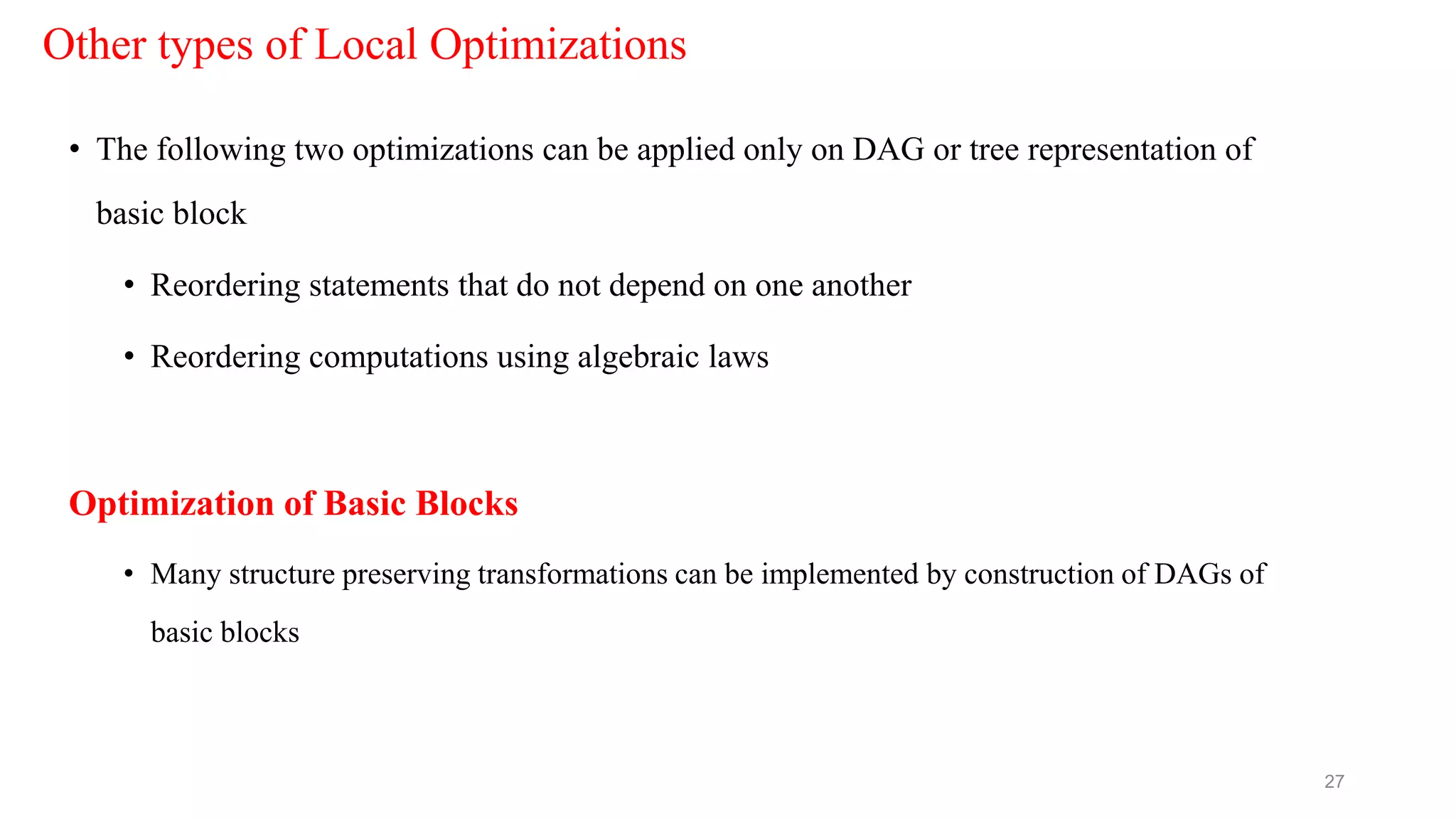 Other types of Local Optimizations

• The following two optimizations can be applied only on DAG or tree representation of basic block

• Reordering statements that do not depend on one another

• Reordering computations using algebraic laws

Optimization of Basic Blocks

• Many structure preserving transformations can be implemented by construction of DAGs of basic blocks

27